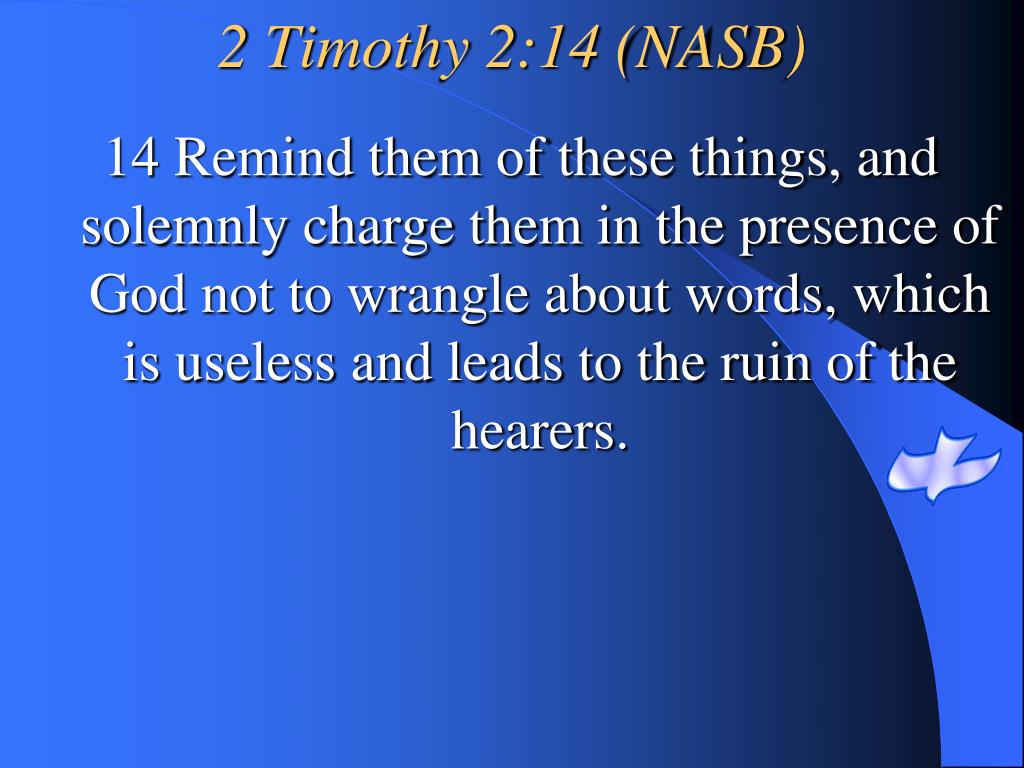 2 Timothy 2:14 (NASB)

14 Remind them of these things, and solemnly charge them in the presence of God not to wrangle about words, which is useless and leads to the ruin of the hearers.